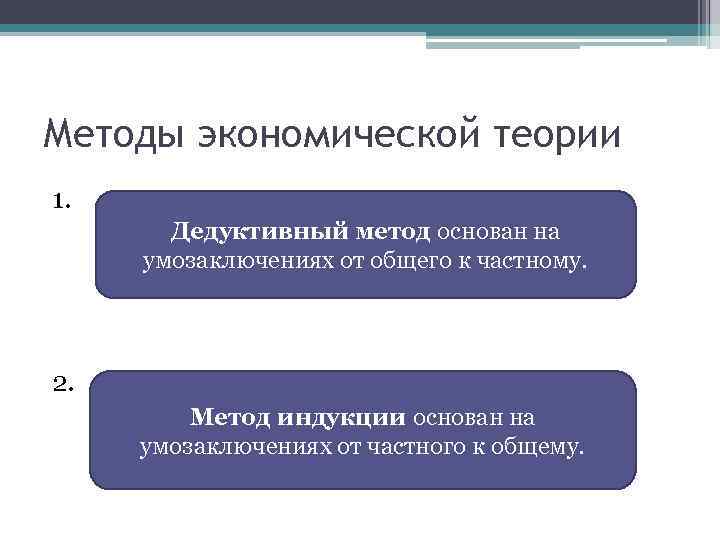 Методы экономической теории

1.

Дедуктивный метод основан на умозаключениях от общего к частному.

2.

Метод индукции основан на умозаключениях от частного к общему.